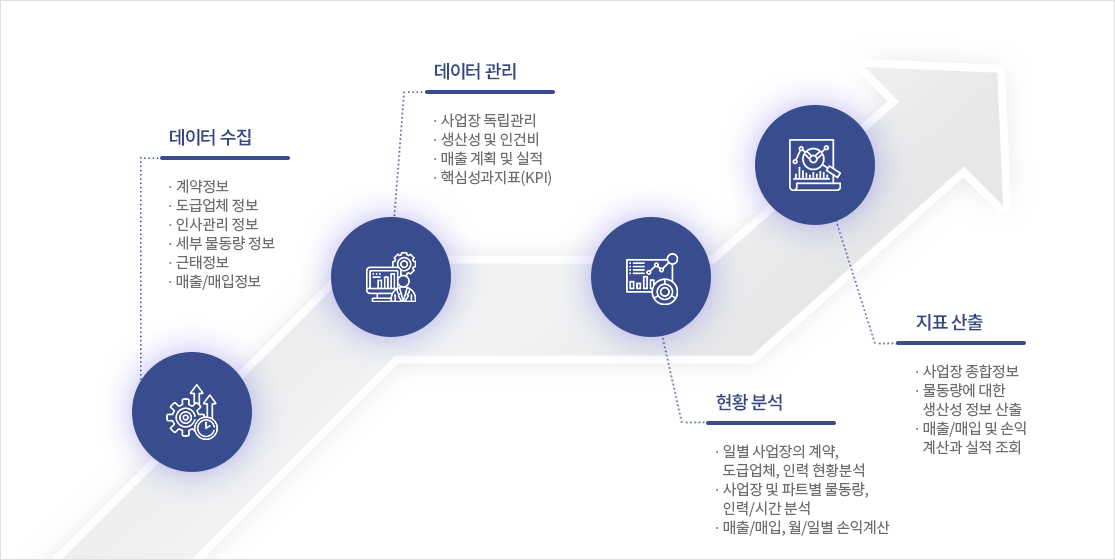 데이터 수집

· 계약정보
· 도급업체 정보
· 인사관리 정보
· 세부 물동량 정보
· 근태정보
· 매출/매입정보

데이터 관리

· 사업장 독립관리
· 생산성 및 인건비
· 매출 계획 및 실적
· 핵심성과지표(KPI)

현황 분석

· 일별 사업장의 계약, 도급업체, 인력 현황분석
· 사업장 및 파트별 물동량, 인력/시간 분석
· 매출/매입, 월/일별 손익계산

지표 산출

· 사업장 종합정보
· 물동량에 대한 생산성 정보 산출
· 매출/매입 및 손익 계산과 실적 조회